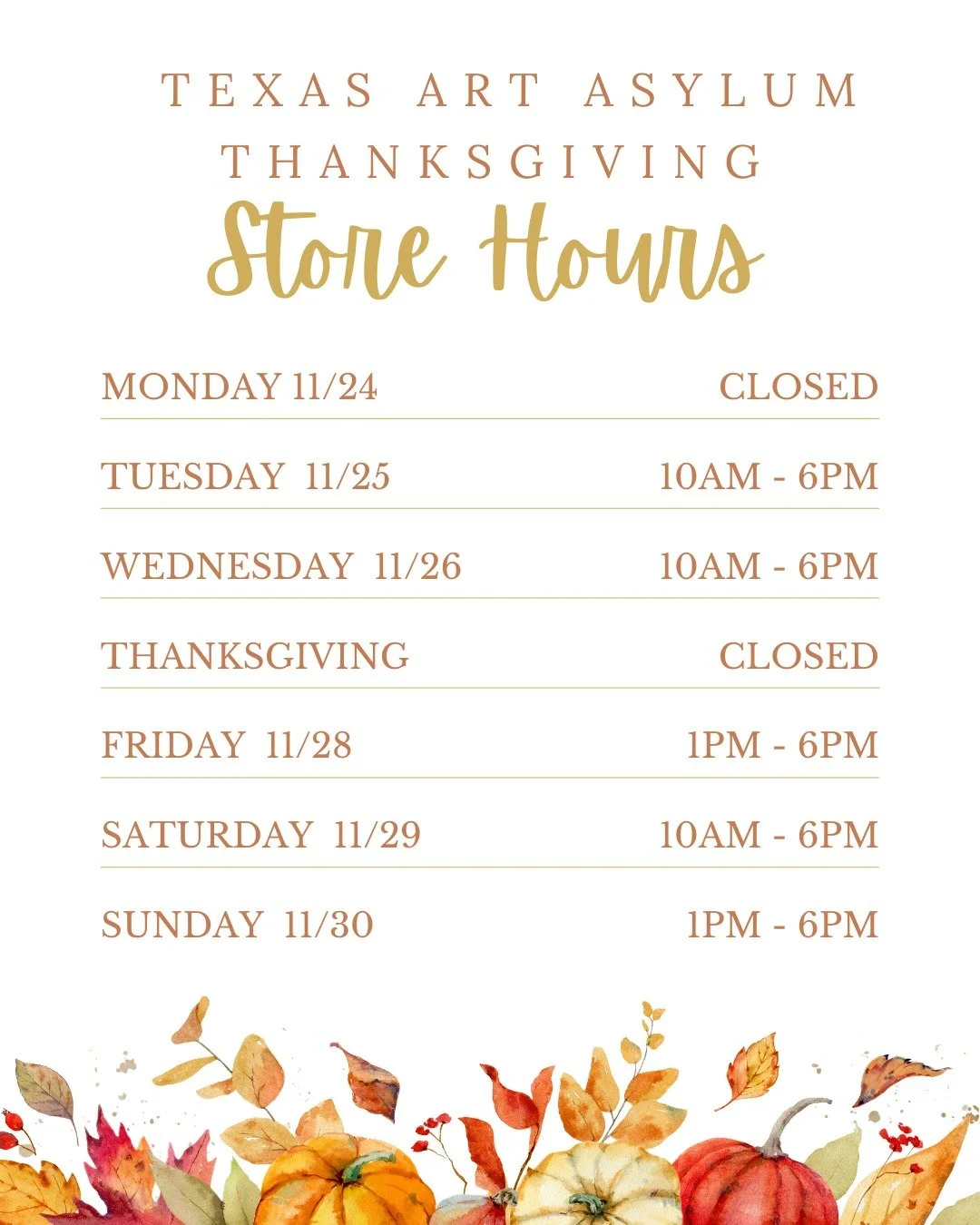 TEXAS ART ASYLUM
THANKSGIVING
Store Hours

| | |
|---|---|
| MONDAY 11/24 | CLOSED |
| TUESDAY 11/25 | 10AM - 6PM |
| WEDNESDAY 11/26 | 10AM - 6PM |
| THANKSGIVING | CLOSED |
| FRIDAY 11/28 | 1PM - 6PM |
| SATURDAY 11/29 | 10AM - 6PM |
| SUNDAY 11/30 | 1PM - 6PM |